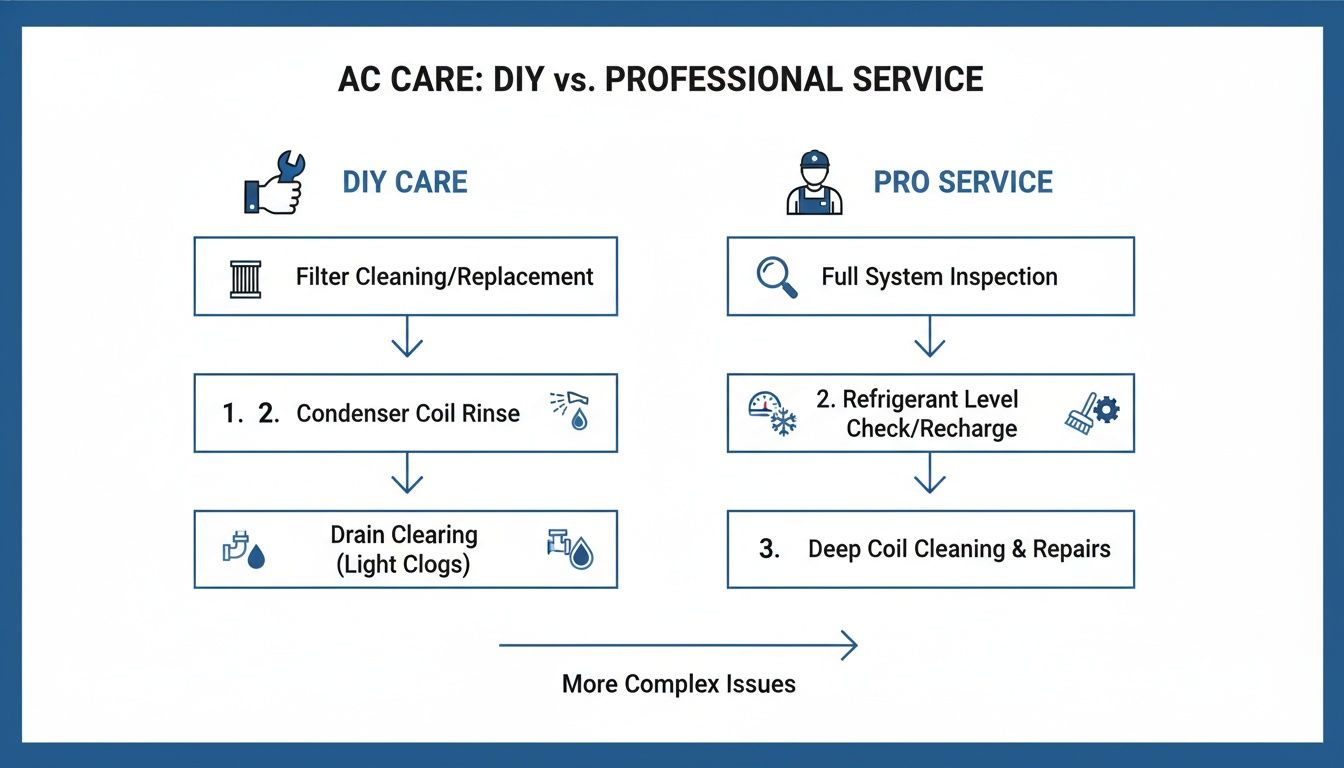 AC CARE: DIY vs. PROFESSIONAL SERVICE

DIY CARE

Filter Cleaning/Replacement

1. 2. Condenser Coil Rinse

Drain Clearing (Light Clogs)

PRO SERVICE

Full System Inspection

2. Refrigerant Level Check/Recharge

3. Deep Coil Cleaning & Repairs

More Complex Issues